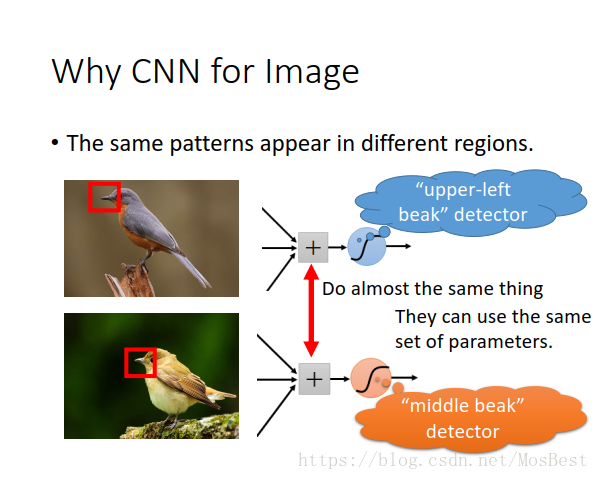 Why CNN for Image

• The same patterns appear in different regions.

“upper-left beak” detector

+

Do almost the same thing

They can use the same set of parameters.

+

“middle beak” detector

https://blog.csdn.net/MosBest